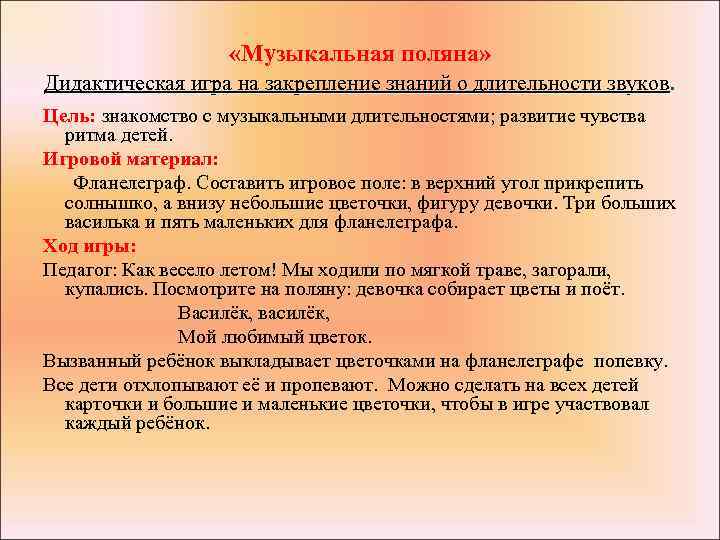 «Музыкальная поляна»

Дидактическая игра на закрепление знаний о длительности звуков.

Цель: знакомство с музыкальными длительностями; развитие чувства ритма детей.

Игровой материал:

Фланелеграф. Составить игровое поле: в верхний угол прикрепить солнышко, а внизу небольшие цветочки, фигуру девочки. Три больших василька и пять маленьких для фланелеграфа.

Ход игры:

Педагог: Как весело летом! Мы ходили по мягкой траве, загорали, купались. Посмотрите на поляну: девочка собирает цветы и поёт.

Василёк, василёк,

Мой любимый цветок.

Вызванный ребёнок выкладывает цветочками на фланелеграфе попевку.

Все дети отхлопывают её и пропевают. Можно сделать на всех детей карточки и большие и маленькие цветочки, чтобы в игре участвовал каждый ребёнок.